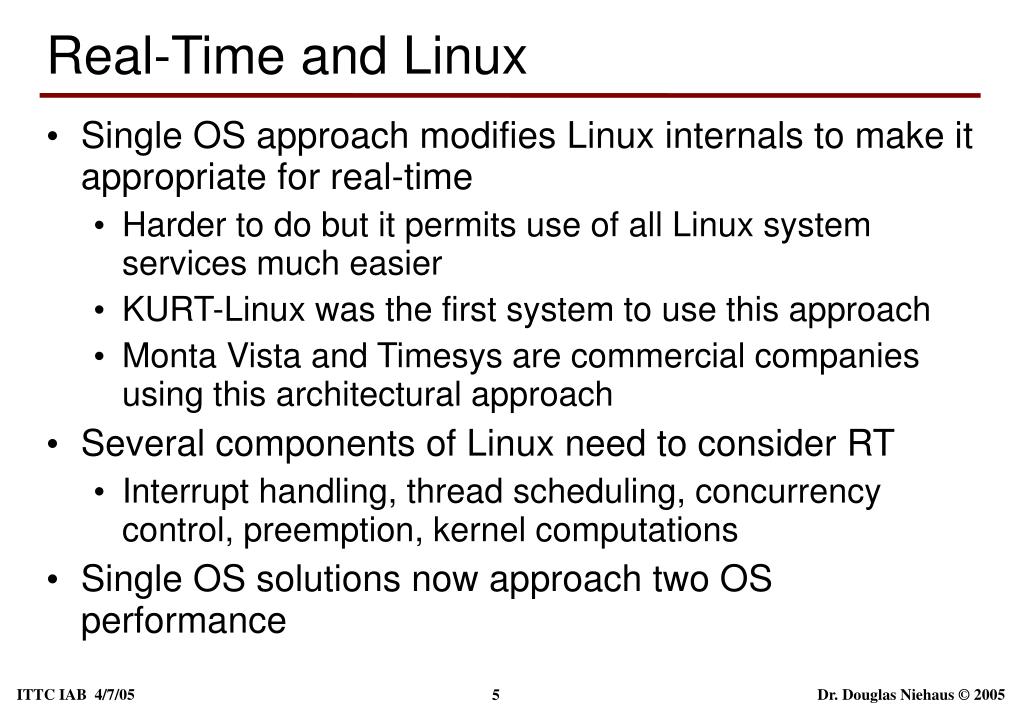 Real-Time and Linux

• Single OS approach modifies Linux internals to make it appropriate for real-time
  • Harder to do but it permits use of all Linux system services much easier
  • KURT-Linux was the first system to use this approach
  • Monta Vista and Timesys are commercial companies using this architectural approach
• Several components of Linux need to consider RT
  • Interrupt handling, thread scheduling, concurrency control, preemption, kernel computations
• Single OS solutions now approach two OS performance

ITTC IAB 4/7/05 5 Dr. Douglas Niehaus © 2005